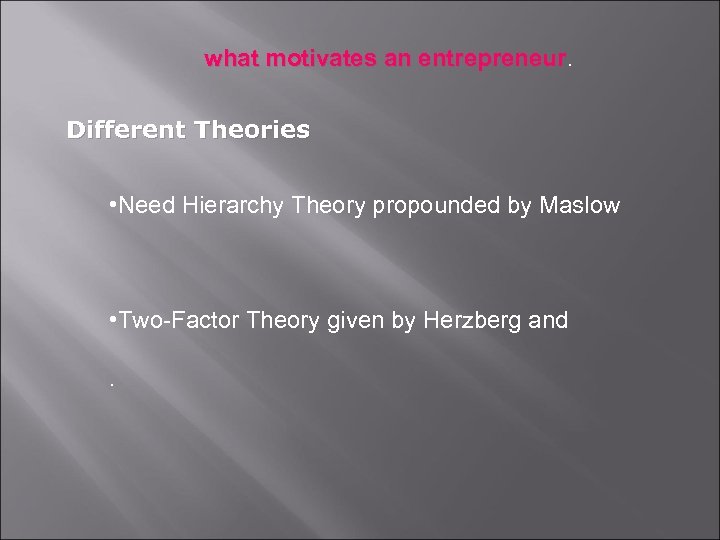 what motivates an entrepreneur.

Different Theories

•Need Hierarchy Theory propounded by Maslow

•Two-Factor Theory given by Herzberg and

.